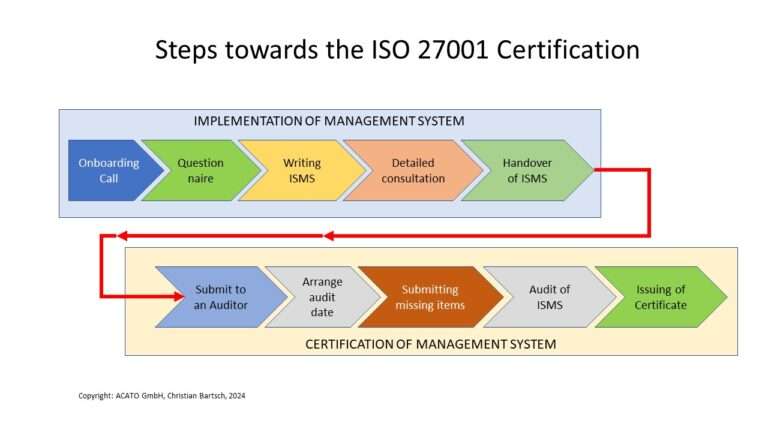 Steps towards the ISO 27001 Certification

IMPLEMENTATION OF MANAGEMENT SYSTEM

Onboarding Call

Question naire

Writing ISMS

Detailed consultation

Handover of ISMS

Submit to an Auditor

Arrange audit date

Submitting missing items

Audit of ISMS

Issuing of Certificate

CERTIFICATION OF MANAGEMENT SYSTEM

Copyright: ACATO GmbH, Christian Bartsch, 2024